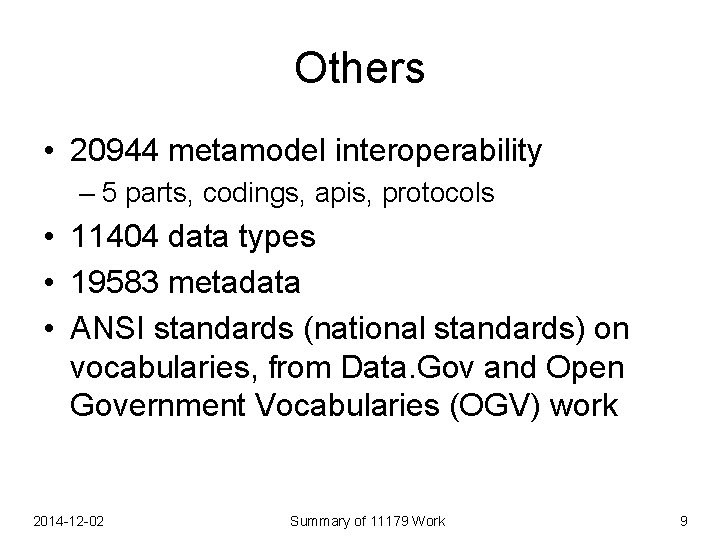 Others

• 20944 metamodel interoperability
  – 5 parts, codings, apis, protocols
• 11404 data types
• 19583 metadata
• ANSI standards (national standards) on vocabularies, from Data.Gov and Open Government Vocabularies (OGV) work

2014-12-02 Summary of 11179 Work 9